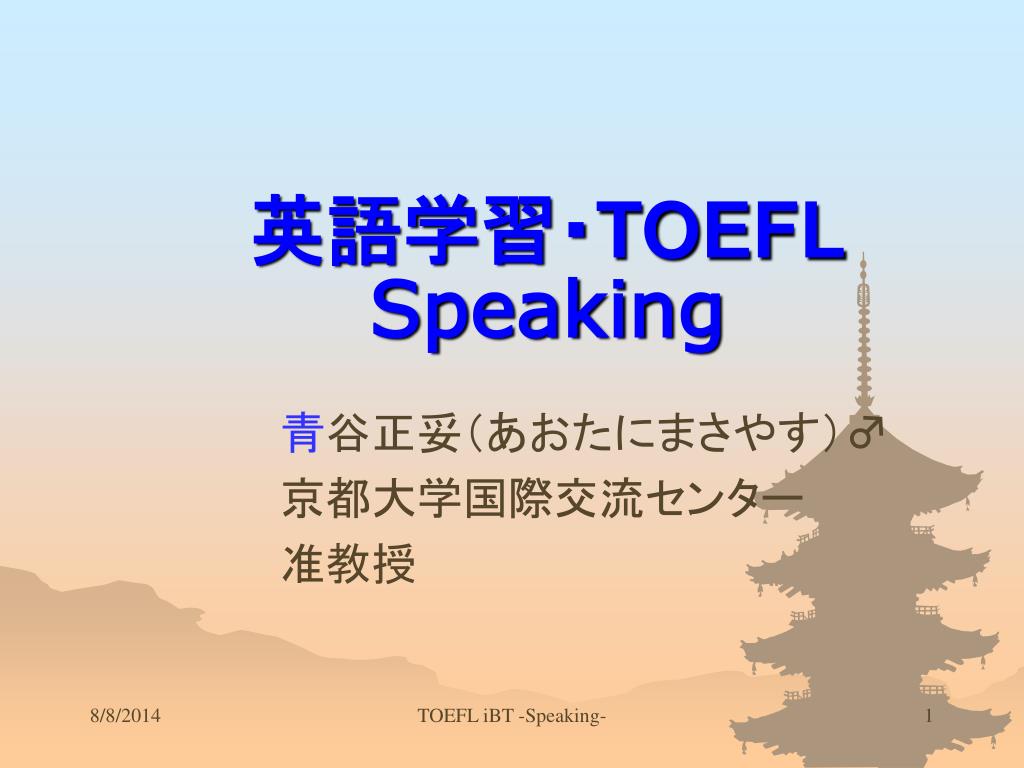 英語学習･TOEFL Speaking

青谷正妥（あおたにまさやす）♂
京都大学国際交流センター
准教授

8/8/2014

TOEFL iBT -Speaking-

1